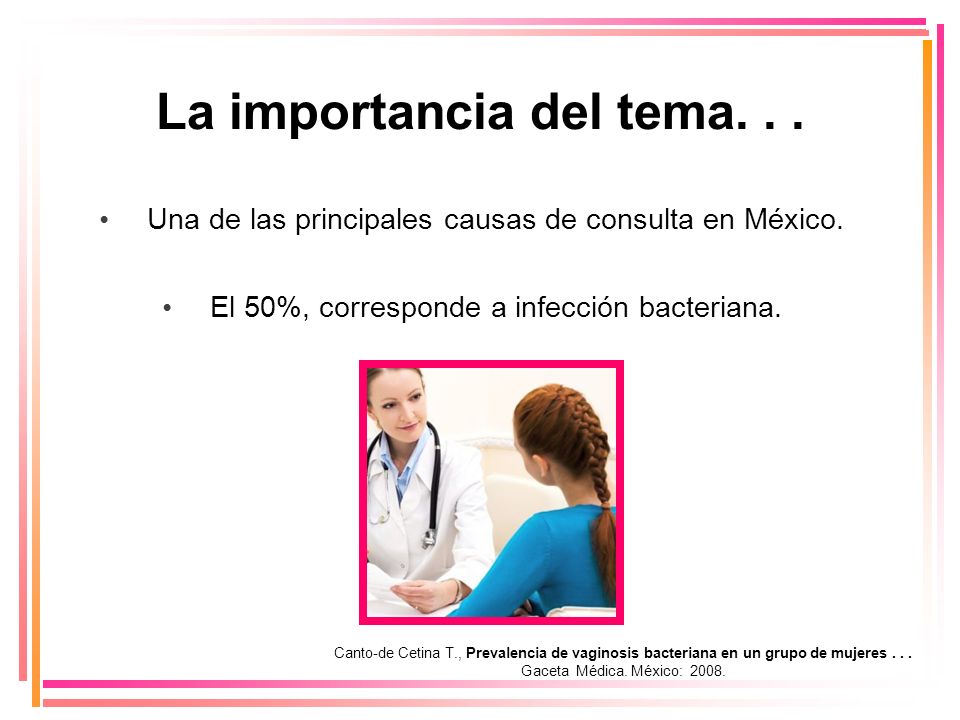 La importancia del tema. . .

• Una de las principales causas de consulta en México.

• El 50%, corresponde a infección bacteriana.

Canto-de Cetina T., Prevalencia de vaginosis bacteriana en un grupo de mujeres . . . Gaceta Médica. México: 2008.